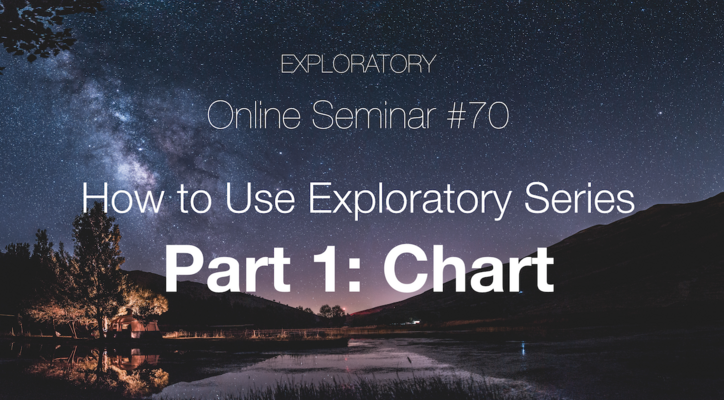 EXPLORATORY

Online Seminar #70

How to Use Exploratory Series

Part 1: Chart